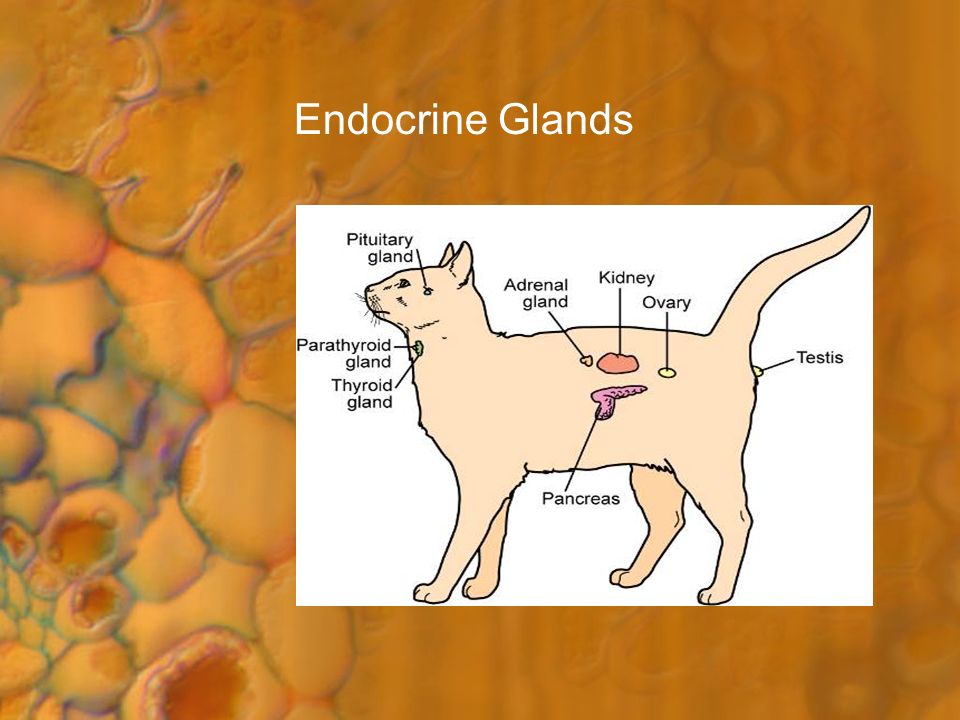 Endocrine Glands

Pituitary gland

Adrenal gland

Kidney

Ovary

Parathyroid gland

Thyroid gland

Testis

Pancreas